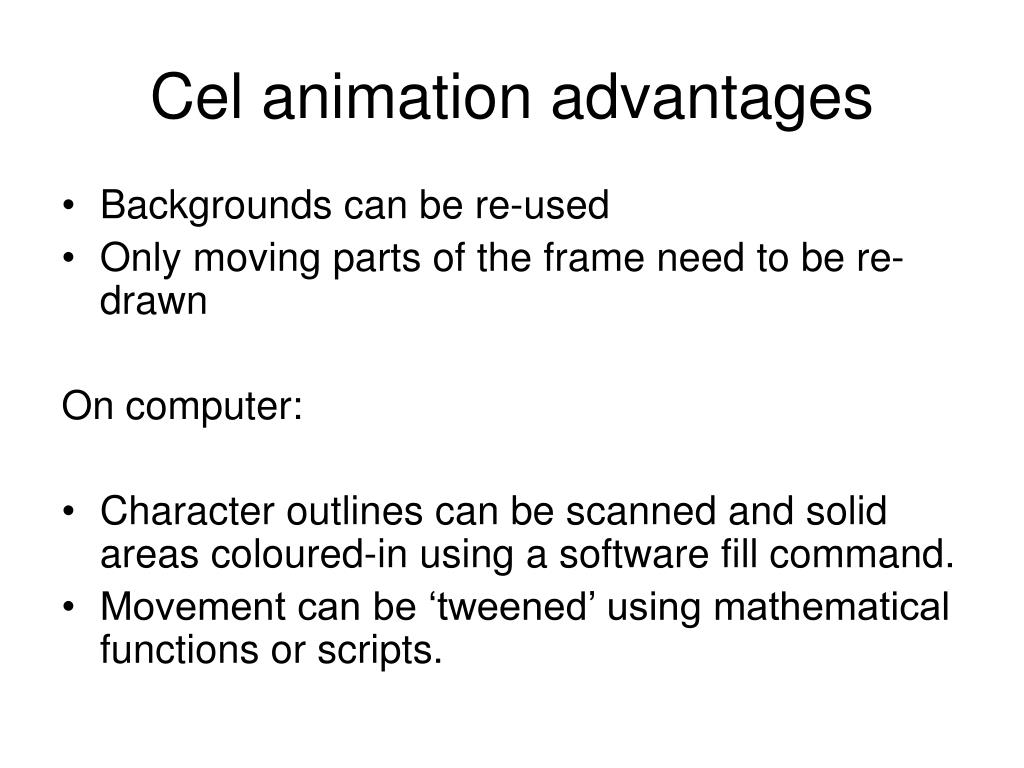 Cel animation advantages

• Backgrounds can be re-used
• Only moving parts of the frame need to be re-drawn

On computer:

• Character outlines can be scanned and solid areas coloured-in using a software fill command.
• Movement can be ‘tweened’ using mathematical functions or scripts.